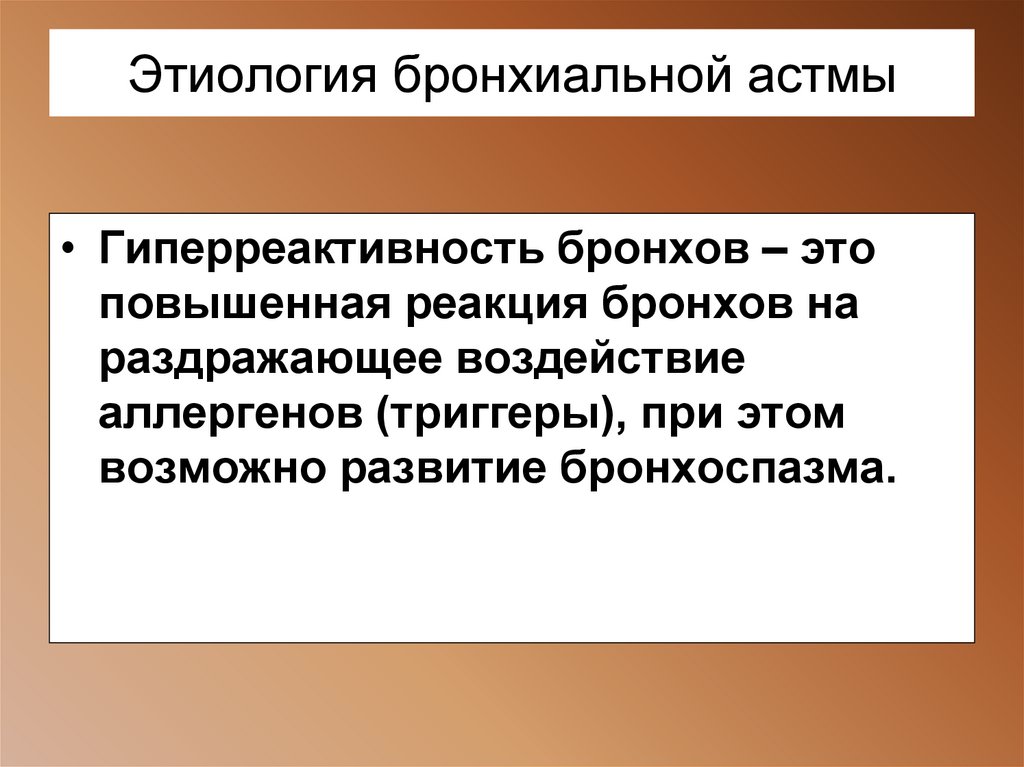 Этиология бронхиальной астмы

• Гиперреактивность бронхов – это повышенная реакция бронхов на раздражающее воздействие аллергенов (триггеры), при этом возможно развитие бронхоспазма.